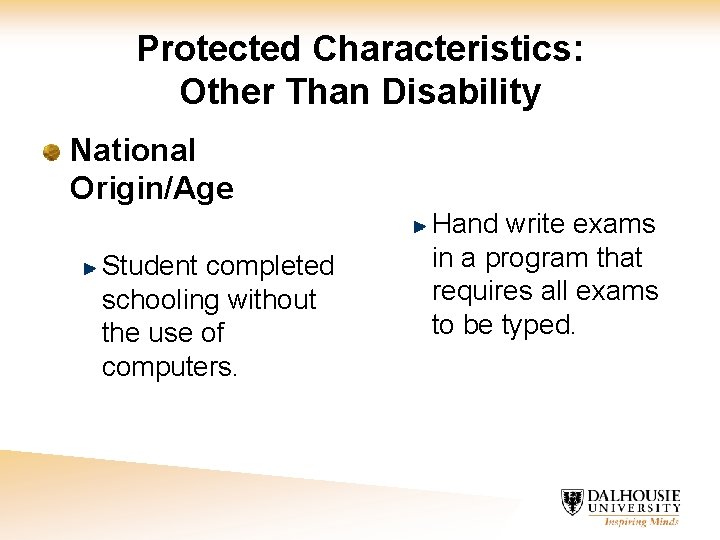 Protected Characteristics: Other Than Disability

National Origin/Age

Student completed schooling without the use of computers.

Hand write exams in a program that requires all exams to be typed.

DALHOUSIE UNIVERSITY
Inspiring Minds